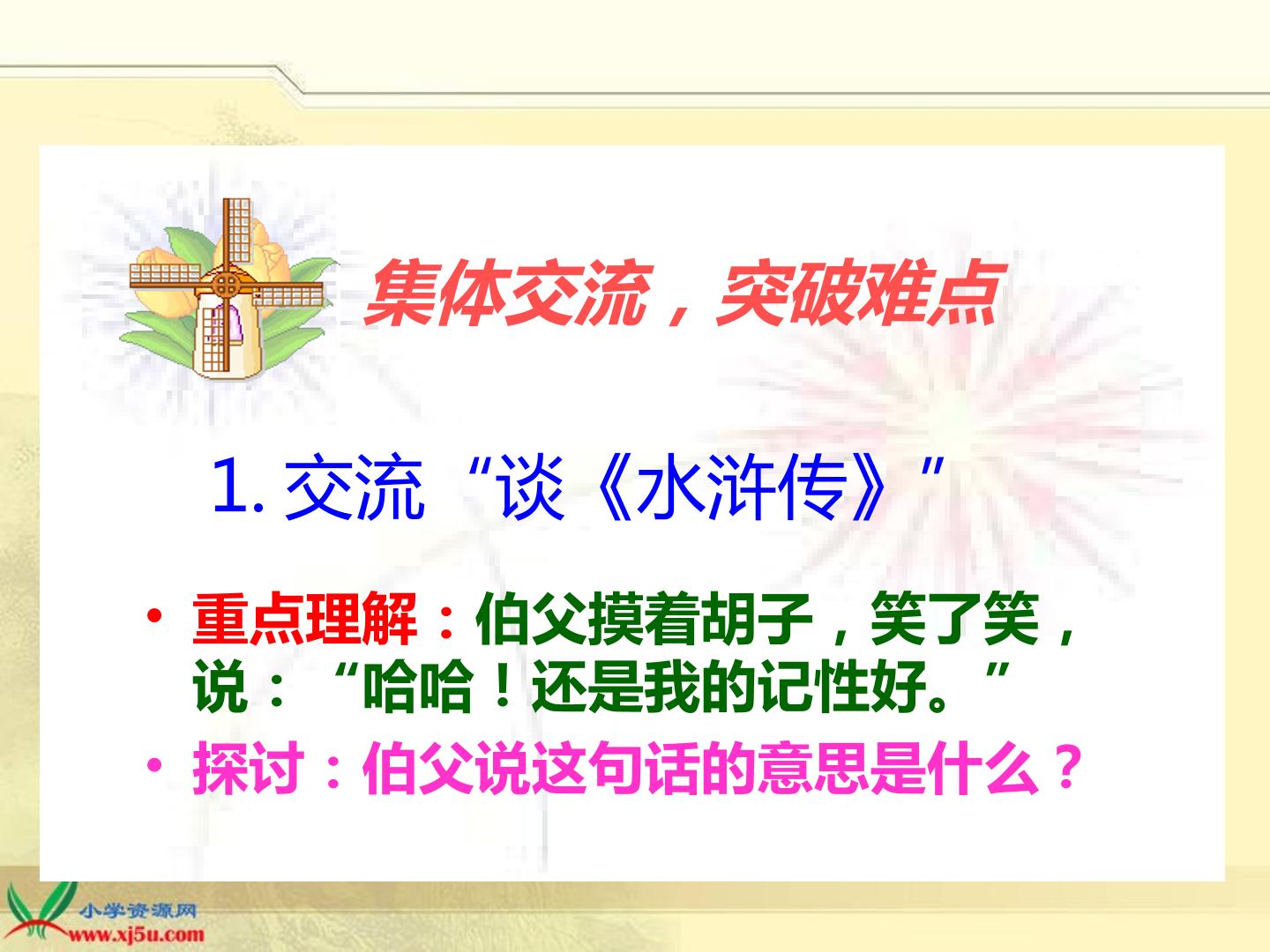 集体交流，突破难点

1.交流“谈《水浒传》”

• 重点理解：伯父摸着胡子，笑了笑，说：“哈哈！还是我的记性好。”
• 探讨：伯父说这句话的意思是什么？

小学资源网
www.xj5u.com